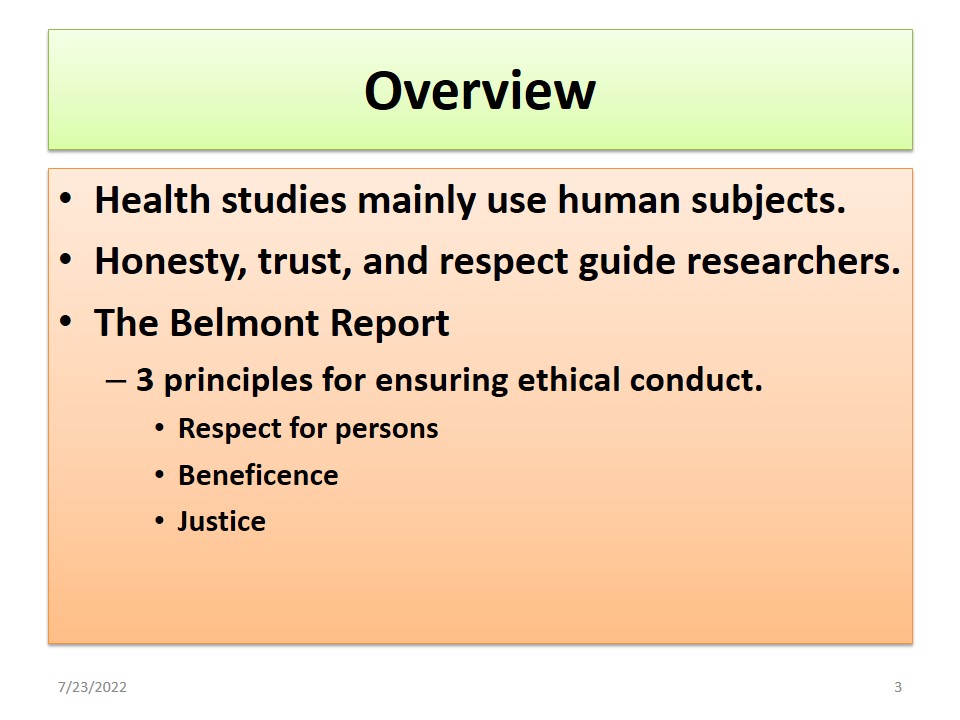 Overview

• Health studies mainly use human subjects.
• Honesty, trust, and respect guide researchers.
• The Belmont Report
  – 3 principles for ensuring ethical conduct.
    • Respect for persons
    • Beneficence
    • Justice

7/23/2022
3